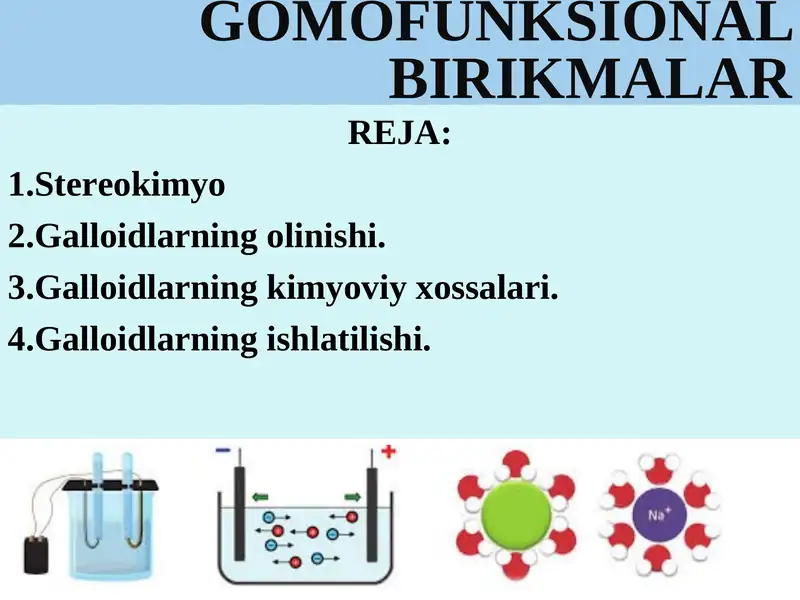 GOMOFUNKSIONAL BIRIKMALAR

REJA:

1.Stereokimyo

2.Galloidlarning olinishi.

3.Galloidlarning kimyoviy xossalari.

4.Galloidlarning ishlatilishi.

−
+
$Na^+$